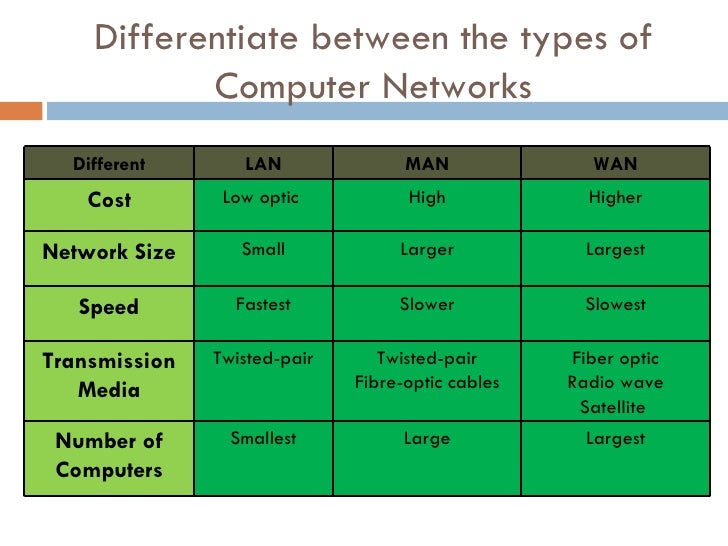 Differentiate between the types of Computer Networks

| Different | LAN | MAN | WAN |
|---|---|---|---|
| Cost | Low optic | High | Higher |
| Network Size | Small | Larger | Largest |
| Speed | Fastest | Slower | Slowest |
| Transmission Media | Twisted-pair | Twisted-pair Fibre-optic cables | Fiber optic Radio wave Satellite |
| Number of Computers | Smallest | Large | Largest |